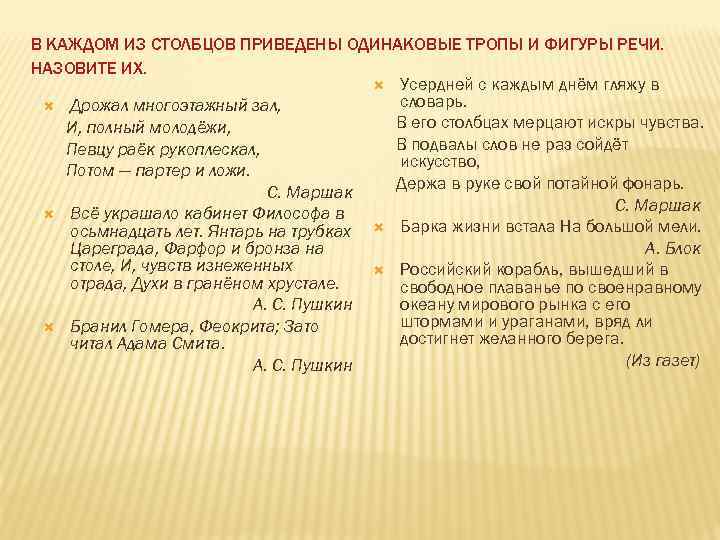 В КАЖДОМ ИЗ СТОЛБЦОВ ПРИВЕДЕНЫ ОДИНАКОВЫЕ ТРОПЫ И ФИГУРЫ РЕЧИ. НАЗОВИТЕ ИХ.

Дрожал многоэтажный зал,
И, полный молодёжи,
Певцу раёк рукоплескал,
Потом — партер и ложи.
С. Маршак

Всё украшало кабинет Философа в осьмнадцать лет. Янтарь на трубках Цареграда, Фарфор и бронза на столе, И, чувств изнеженных отрада, Духи в гранёном хрустале.
А. С. Пушкин

Бранил Гомера, Феокрита; Зато читал Адама Смита.
А. С. Пушкин

Усердней с каждым днём гляжу в словарь.
В его столбцах мерцают искры чувства.
В подвалы слов не раз сойдёт искусство,
Держа в руке свой потайной фонарь.
С. Маршак

Барка жизни встала На большой мели.
А. Блок

Российский корабль, вышедший в свободное плаванье по своенравному океану мирового рынка с его штормами и ураганами, вряд ли достигнет желанного берега.
(Из газет)